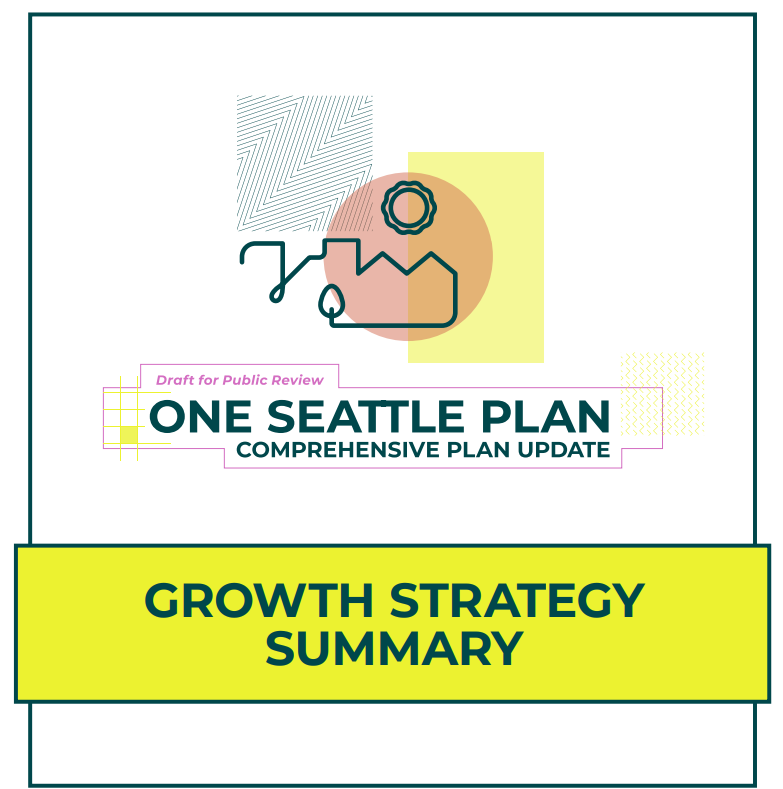 Draft for Public Review

ONE SEATTLE PLAN
COMPREHENSIVE PLAN UPDATE

GROWTH STRATEGY SUMMARY